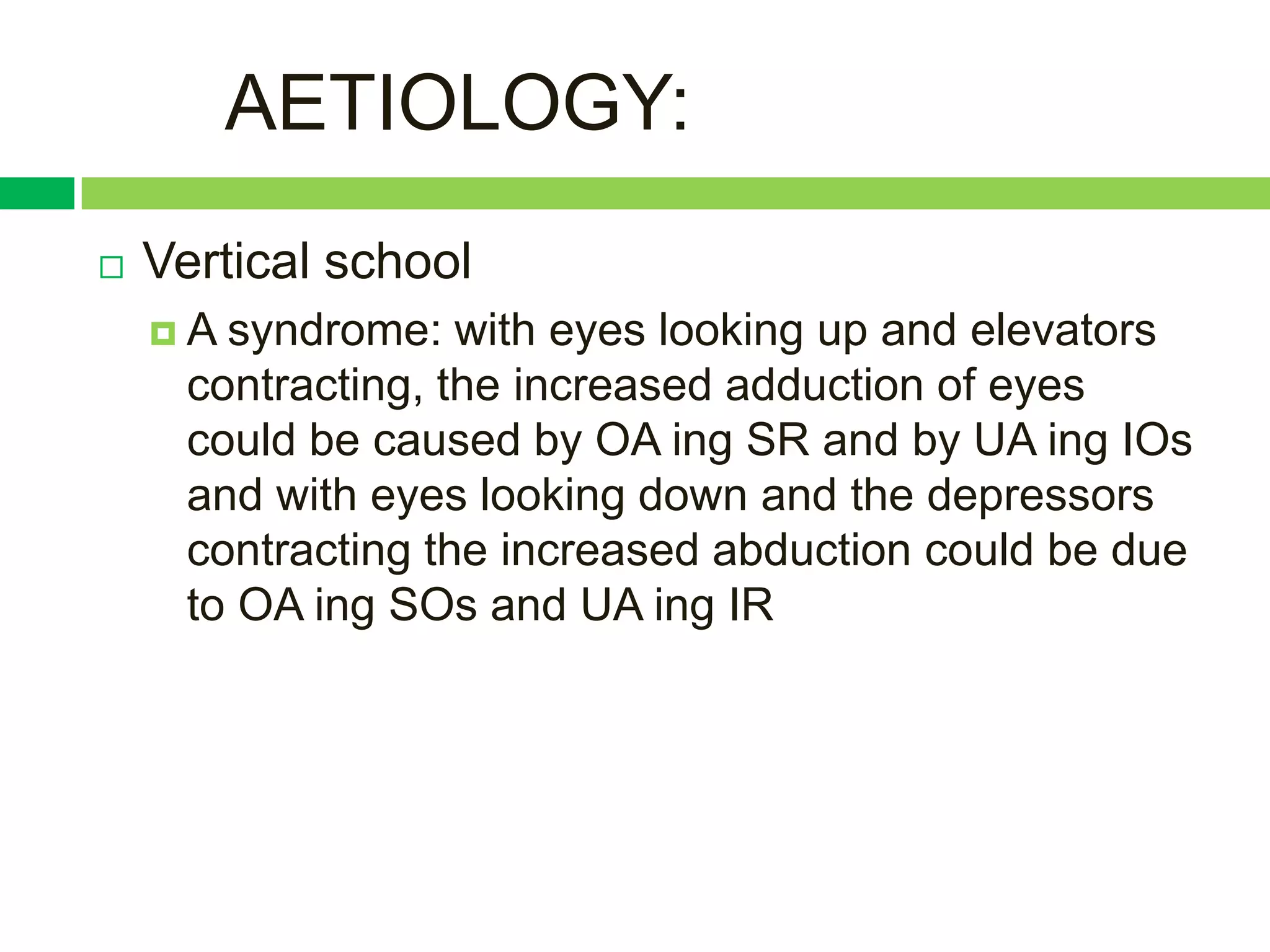 AETIOLOGY:

Vertical school

A syndrome: with eyes looking up and elevators contracting, the increased adduction of eyes could be caused by OA ing SR and by UA ing IOs and with eyes looking down and the depressors contracting the increased abduction could be due to OA ing SOs and UA ing IR